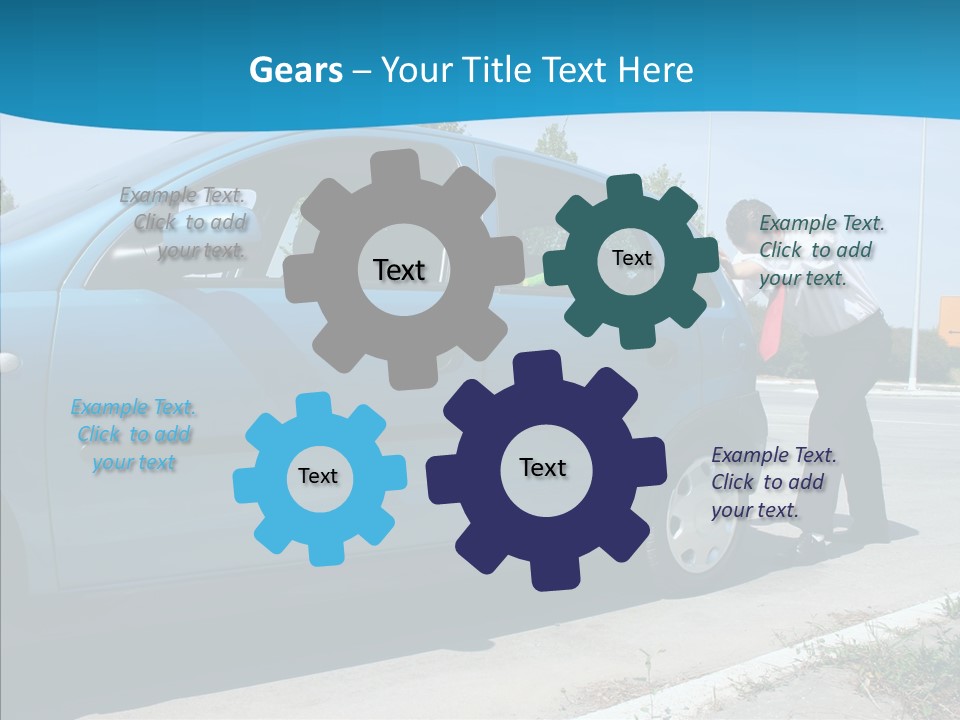 Gears – Your Title Text Here

Example Text. Click to add your text.

Text

Text

Example Text. Click to add your text.

Example Text. Click to add your text

Text

Text

Example Text. Click to add your text.